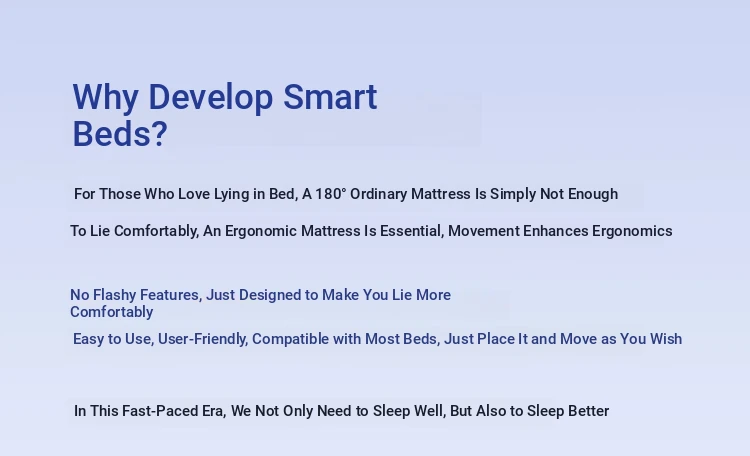 Why Develop Smart Beds?

For Those Who Love Lying in Bed, A 180° Ordinary Mattress Is Simply Not Enough

To Lie Comfortably, An Ergonomic Mattress Is Essential, Movement Enhances Ergonomics

No Flashy Features, Just Designed to Make You Lie More Comfortably

Easy to Use, User-Friendly, Compatible with Most Beds, Just Place It and Move as You Wish

In This Fast-Paced Era, We Not Only Need to Sleep Well, But Also to Sleep Better